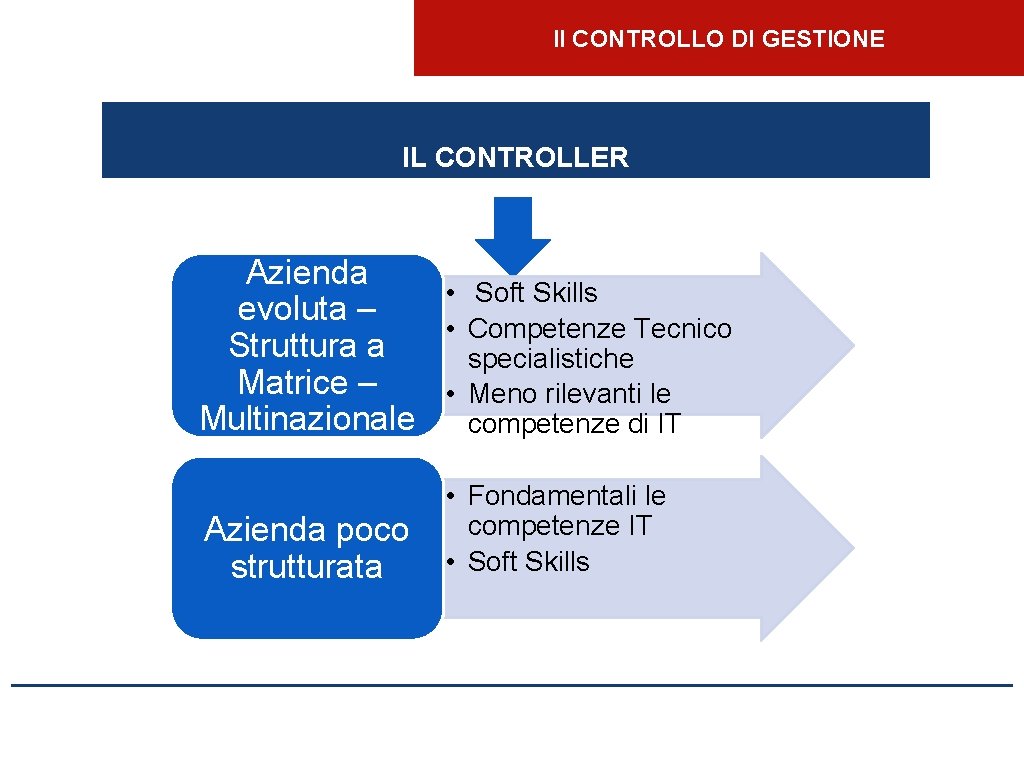 Il CONTROLLO DI GESTIONE

IL CONTROLLER

Azienda evoluta – Struttura a Matrice – Multinazionale

• Soft Skills
• Competenze Tecnico specialistiche
• Meno rilevanti le competenze di IT

Azienda poco strutturata

• Fondamentali le competenze IT
• Soft Skills